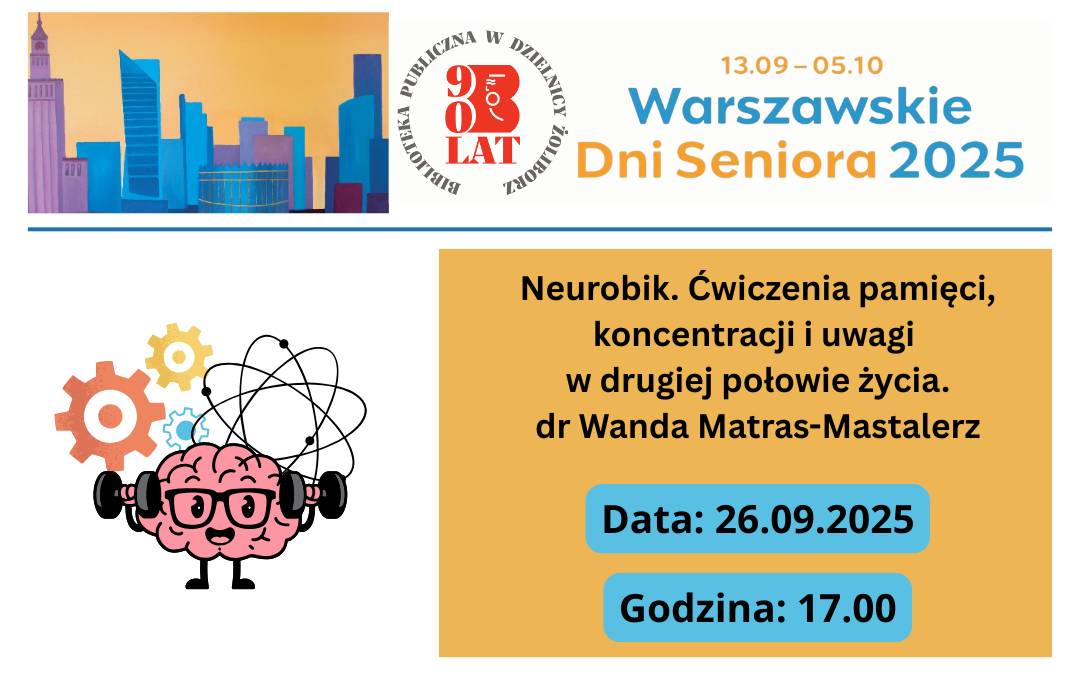 BIBLIOTEKA PUBLICZNA W DZIELNICY ŻOLIBORZ
90 LAT

13.09 – 05.10
Warszawskie
Dni Seniora 2025

Neurobik. Ćwiczenia pamięci, koncentracji i uwagi w drugiej połowie życia.
dr Wanda Matras-Mastalerz

Data: 26.09.2025

Godzina: 17.00